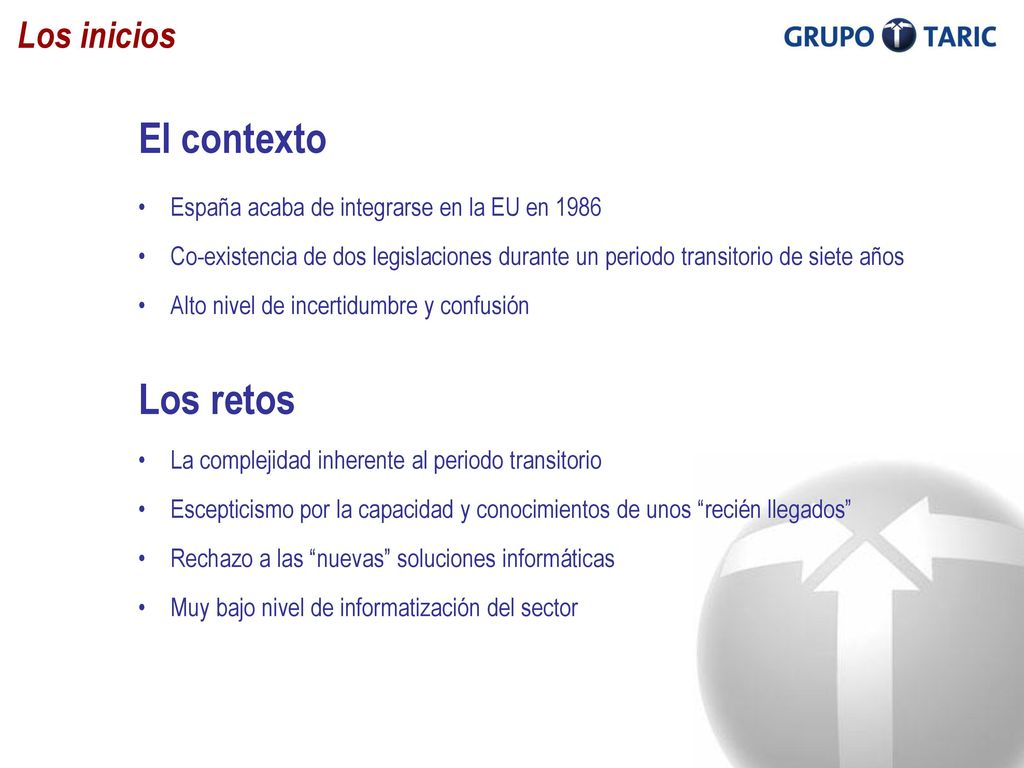 Los inicios

GRUPO TARIC

El contexto

• España acaba de integrarse en la EU en 1986
• Co-existencia de dos legislaciones durante un periodo transitorio de siete años
• Alto nivel de incertidumbre y confusión

Los retos

• La complejidad inherente al periodo transitorio
• Escepticismo por la capacidad y conocimientos de unos “recién llegados”
• Rechazo a las “nuevas” soluciones informáticas
• Muy bajo nivel de informatización del sector